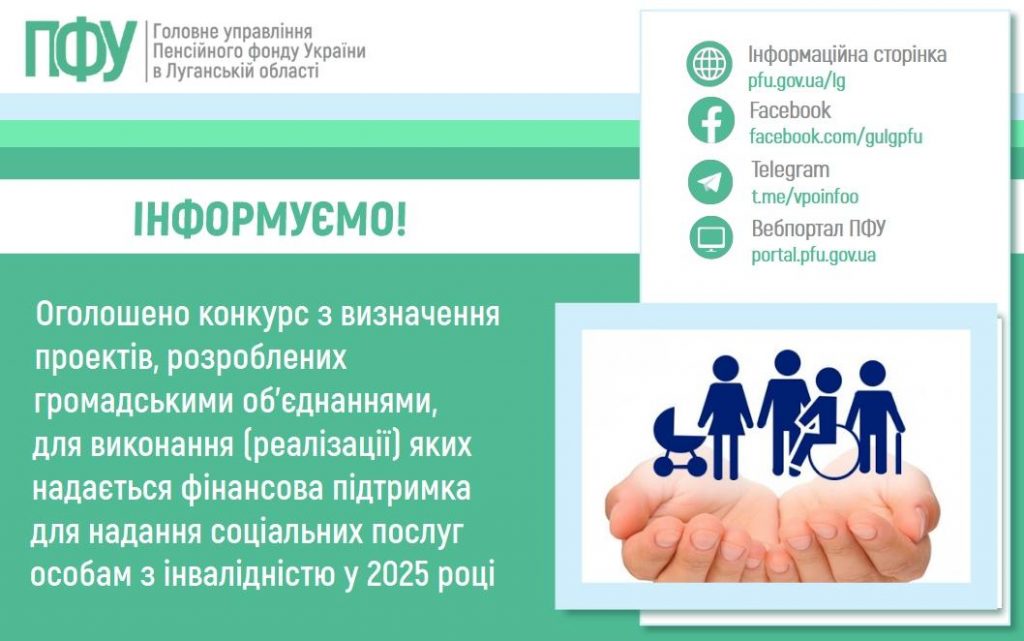 ПФУ
Головне управління Пенсійного фонду України в Луганській області

Інформаційна сторінка
pfu.gov.ua/lg
Facebook
facebook.com/gulgpfu
Telegram
t.me/vpoinfoo
Вебпортал ПФУ
portal.pfu.gov.ua

ІНФОРМУЄМО!

Оголошено конкурс з визначення проектів, розроблених громадськими об'єднаннями, для виконання (реалізації) яких надається фінансова підтримка для надання соціальних послуг особам з інвалідністю у 2025 році